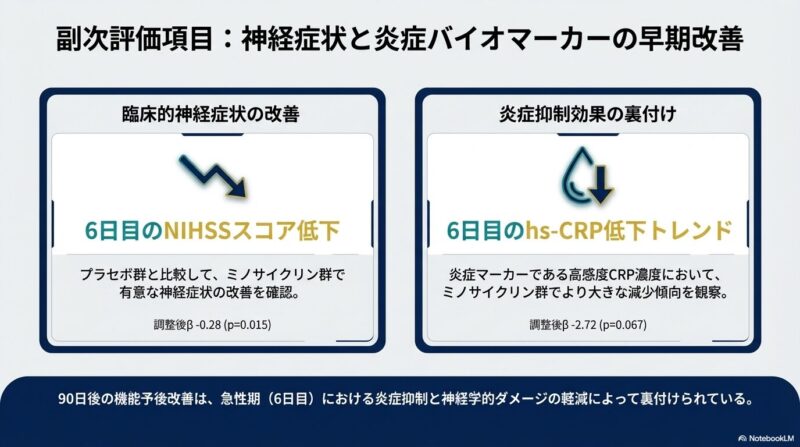 副次評価項目：神経症状と炎症バイオマーカーの早期改善

臨床的神経症状の改善

6日目のNIHSSスコア低下

プラセボ群と比較して、ミノサイクリン群で有意な神経症状の改善を確認。

調整後β -0.28 (p=0.015)

炎症抑制効果の裏付け

6日目のhs-CRP低下トレンド

炎症マーカーである高感度CRP濃度において、ミノサイクリン群でより大きな減少傾向を観察。

調整後β -2.72 (p=0.067)

90日後の機能予後改善は、急性期（6日目）における炎症抑制と神経学的ダメージの軽減によって裏付けられている。

NotebookLM